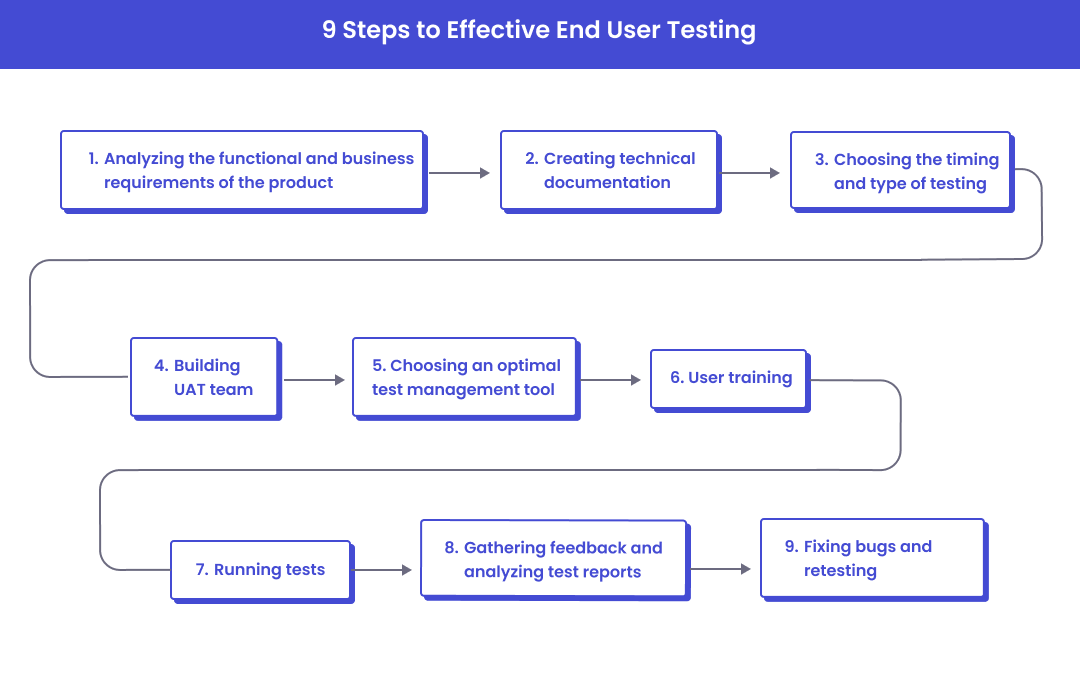 9 Steps to Effective End User Testing

1. Analyzing the functional and business requirements of the product

2. Creating technical documentation

3. Choosing the timing and type of testing

4. Building UAT team

5. Choosing an optimal test management tool

6. User training

7. Running tests

8. Gathering feedback and analyzing test reports

9. Fixing bugs and retesting